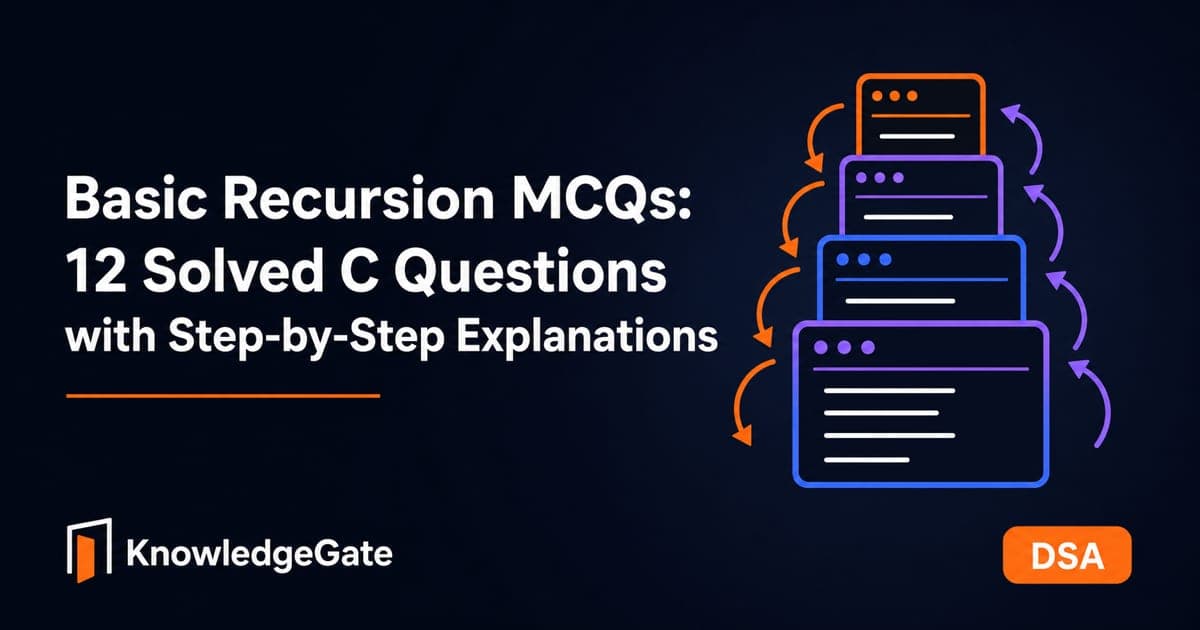 Basic Recursion MCQs:
12 Solved C Questions
with Step-by-Step Explanations

KnowledgeGate

DSA